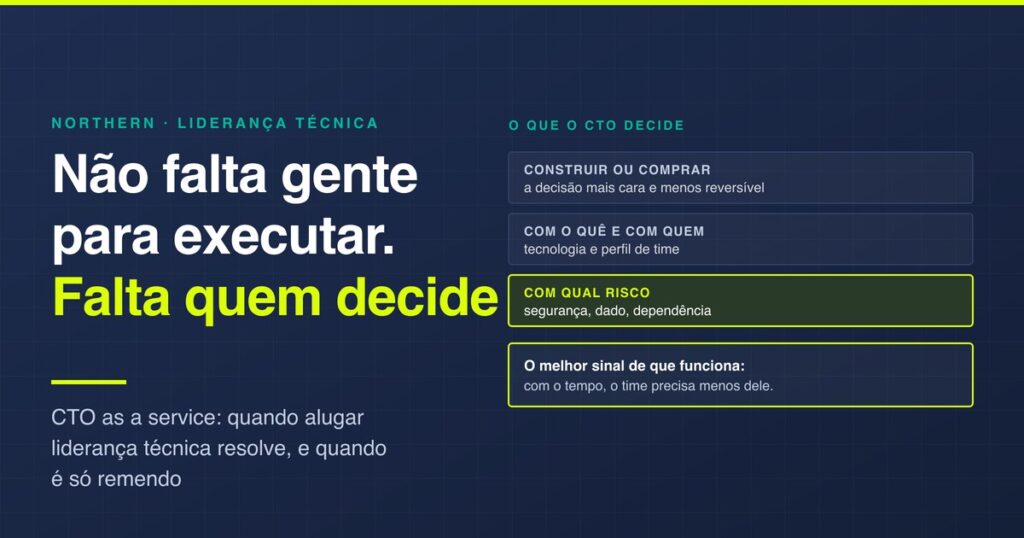 NORTHERN · LIDERANÇA TÉCNICA

Não falta gente para executar. Falta quem decide

CTO as a service: quando alugar liderança técnica resolve, e quando é só remendo

O QUE O CTO DECIDE

CONSTRUIR OU COMPRAR
a decisão mais cara e menos reversível

COM O QUÊ E COM QUEM
tecnologia e perfil de time

COM QUAL RISCO
segurança, dado, dependência

O melhor sinal de que funciona:
com o tempo, o time precisa menos dele.